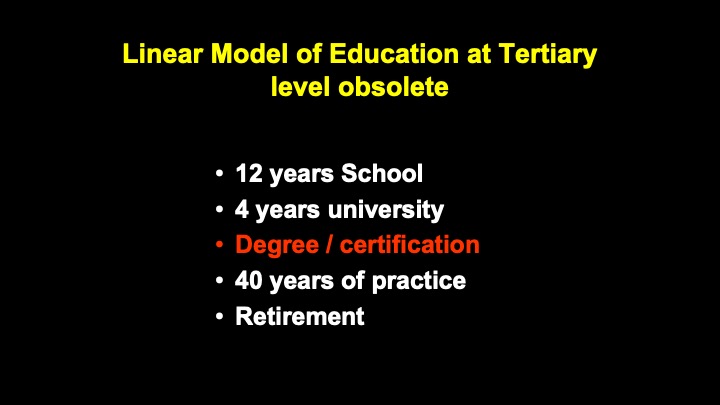 Linear Model of Education at Tertiary level obsolete

• 12 years School
• 4 years university
• Degree / certification
• 40 years of practice
• Retirement